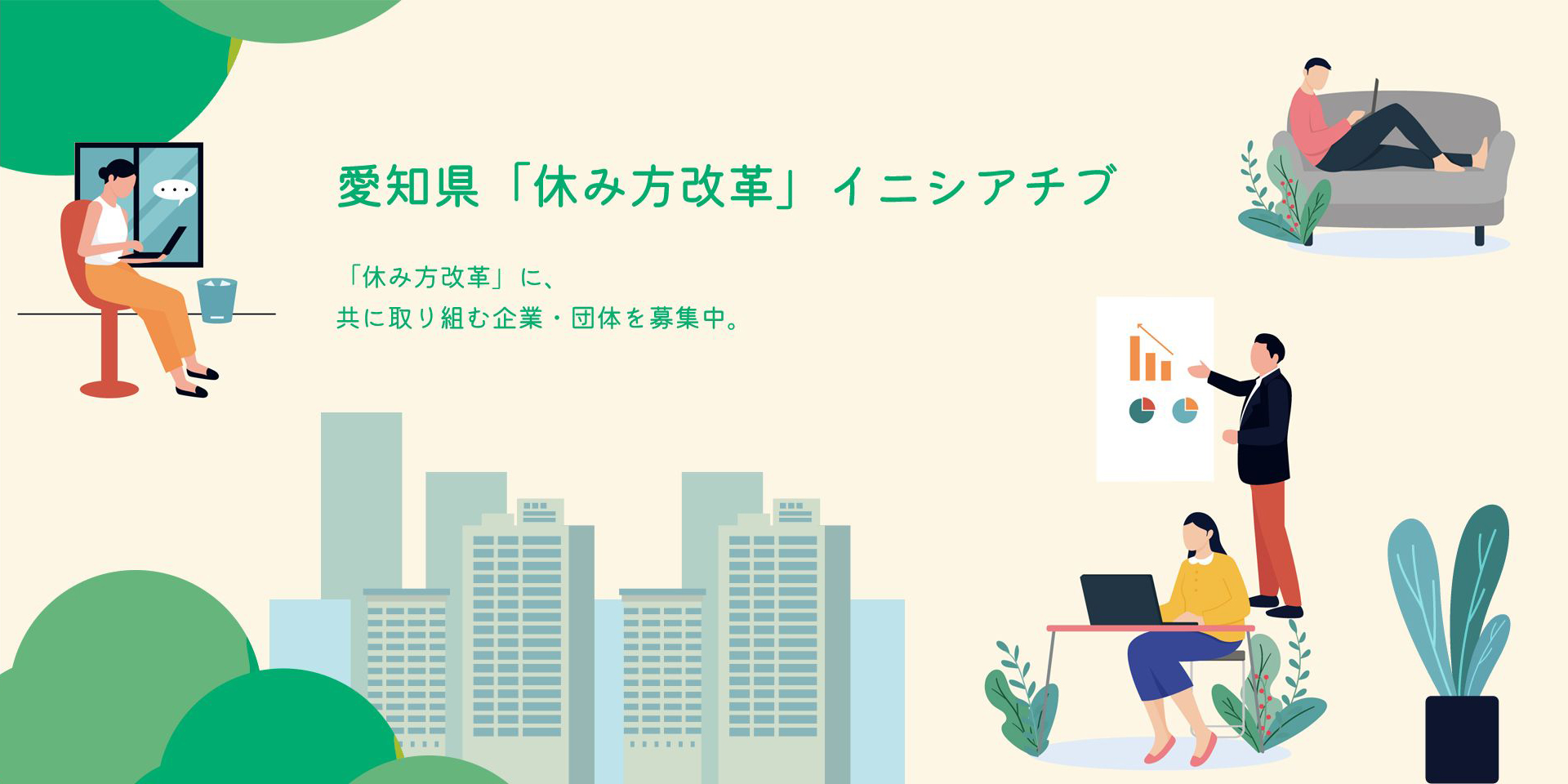 愛知県「休み方改革」イニシアチブ

「休み方改革」に、
共に取り組む企業・団体を募集中。